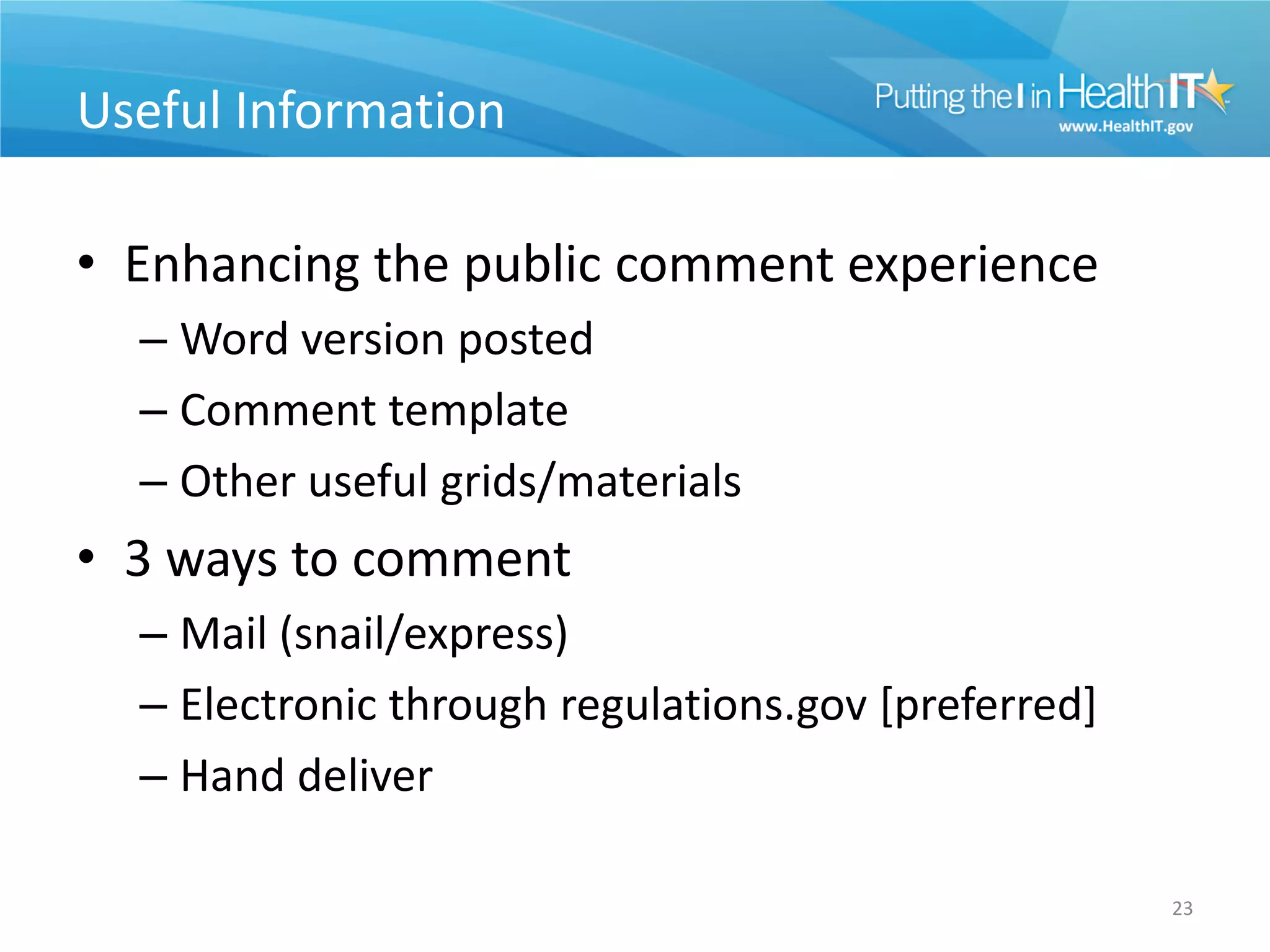 Useful Information

Putting the I in Health IT
www.HealthIT.gov

• Enhancing the public comment experience
– Word version posted
– Comment template
– Other useful grids/materials
• 3 ways to comment
– Mail (snail/express)
– Electronic through regulations.gov [preferred]
– Hand deliver

23